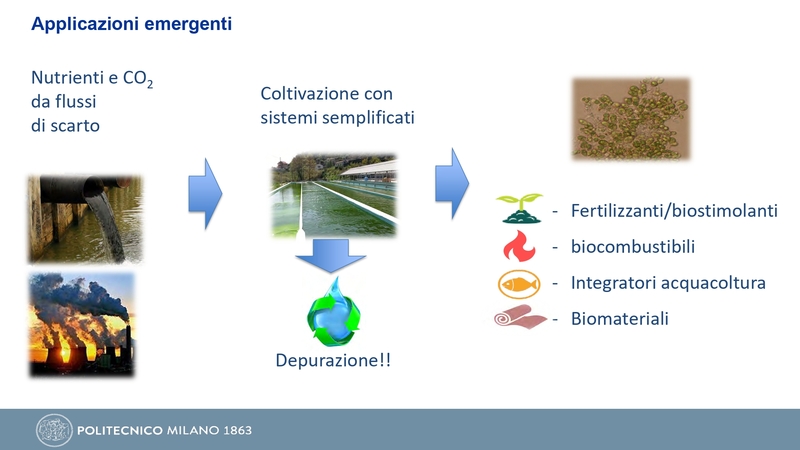 Applicazioni emergenti

Nutrienti e $CO_2$ da flussi di scarto

Coltivazione con sistemi semplificati

Depurazione!!

- Fertilizzanti/biostimolanti
- biocombustibili
- Integratori acquacoltura
- Biomateriali

POLITECNICO MILANO 1863